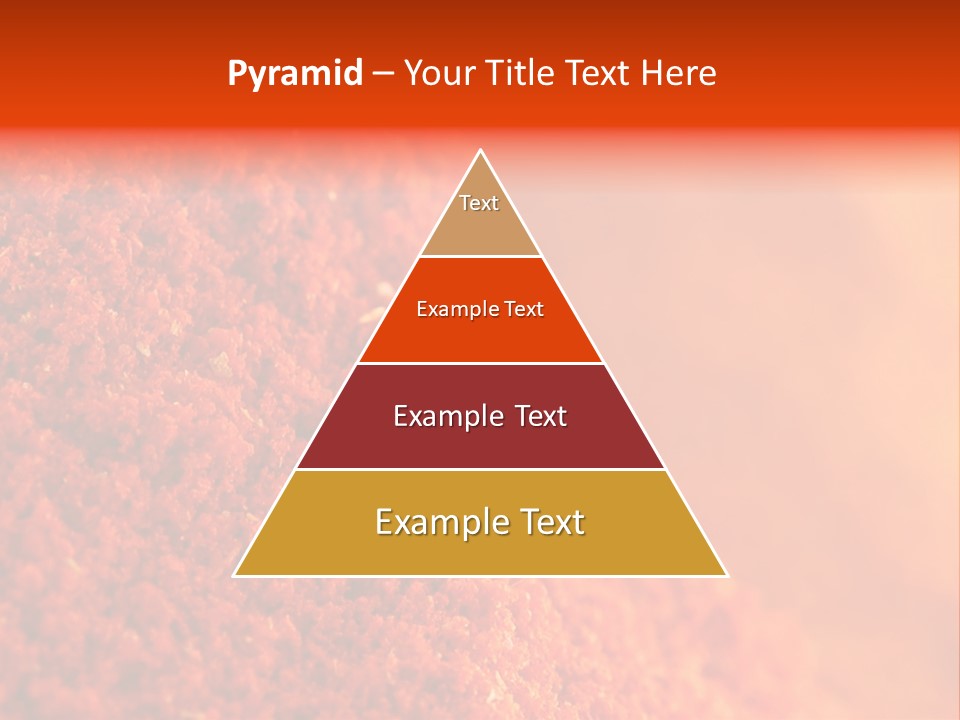 Pyramid – Your Title Text Here

Text

Example Text

Example Text

Example Text